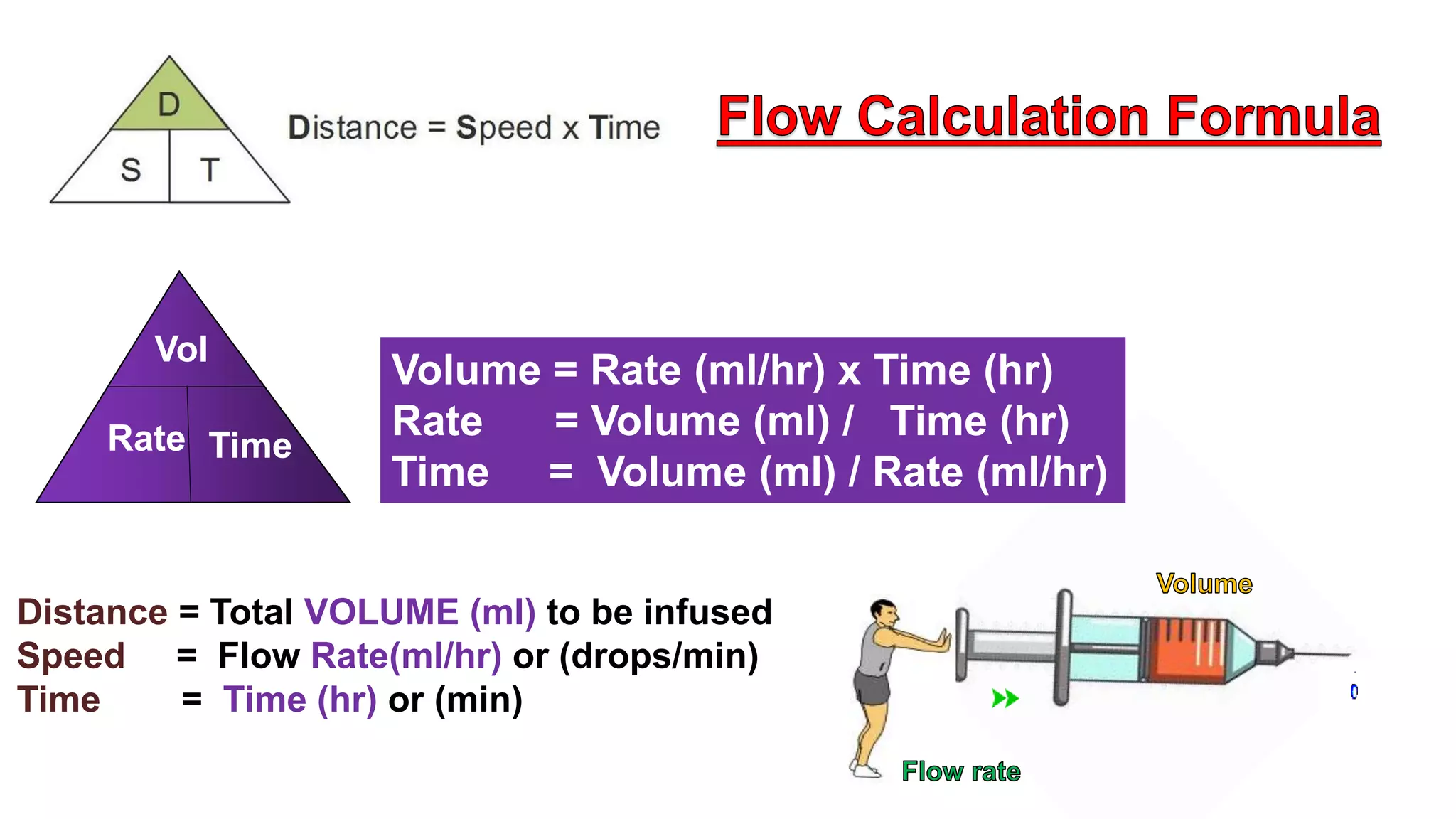 D
S T
Distance = Speed x Time

Flow Calculation Formula

Vol
Rate Time

Volume = Rate (ml/hr) x Time (hr)
Rate = Volume (ml) / Time (hr)
Time = Volume (ml) / Rate (ml/hr)

Distance = Total VOLUME (ml) to be infused
Speed = Flow Rate(ml/hr) or (drops/min)
Time = Time (hr) or (min)

Volume
Flow rate